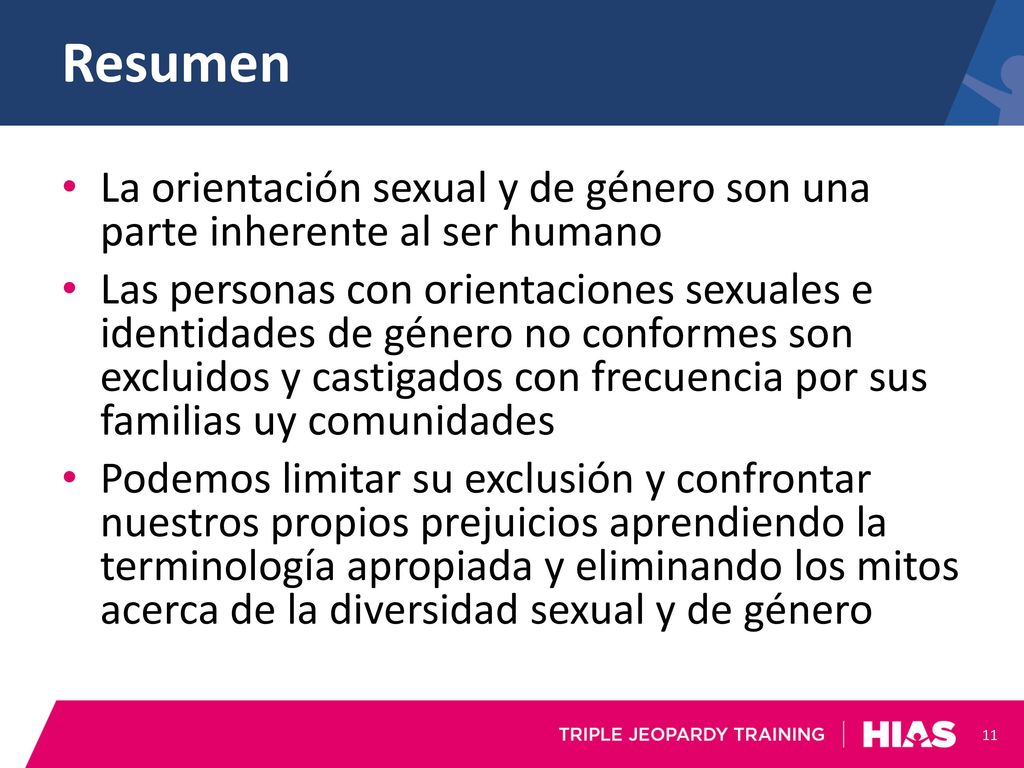 Resumen

• La orientación sexual y de género son una parte inherente al ser humano
• Las personas con orientaciones sexuales e identidades de género no conformes son excluidos y castigados con frecuencia por sus familias uy comunidades
• Podemos limitar su exclusión y confrontar nuestros propios prejuicios aprendiendo la terminología apropiada y eliminando los mitos acerca de la diversidad sexual y de género

TRIPLE JEOPARDY TRAINING | HIAS 11